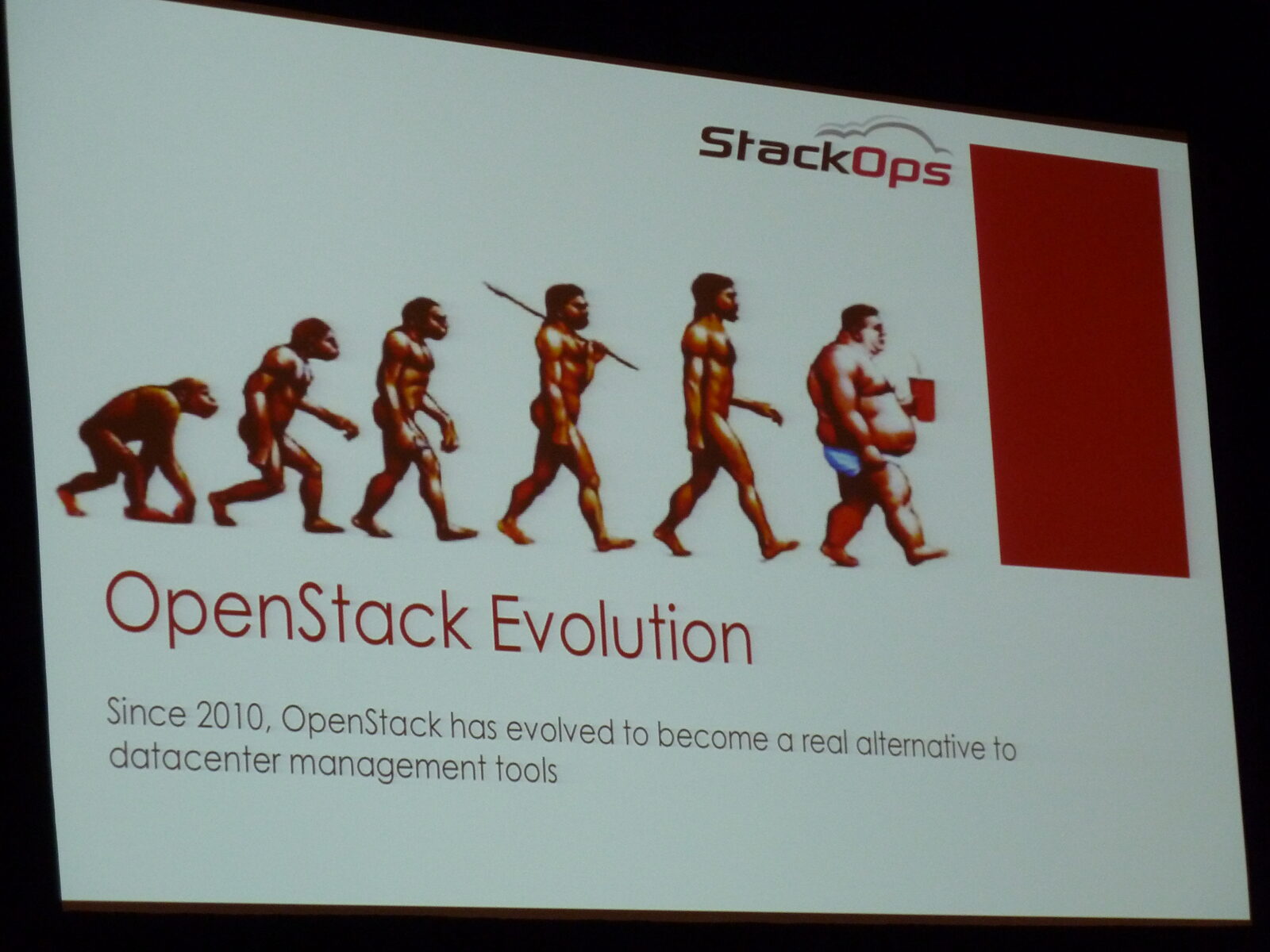 StackOps

OpenStack Evolution

Since 2010, OpenStack has evolved to become a real alternative to datacenter management tools